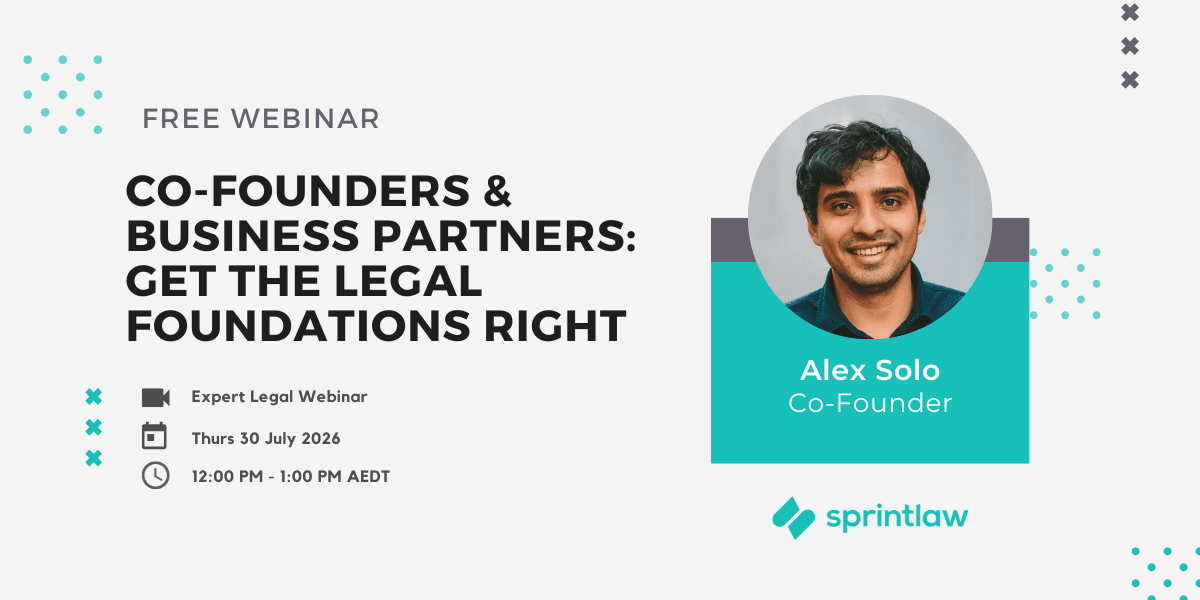 FREE WEBINAR

CO-FOUNDERS & BUSINESS PARTNERS: GET THE LEGAL FOUNDATIONS RIGHT

Expert Legal Webinar

Thurs 30 July 2026

12:00 PM - 1:00 PM AEDT

Alex Solo
Co-Founder

sprintlaw